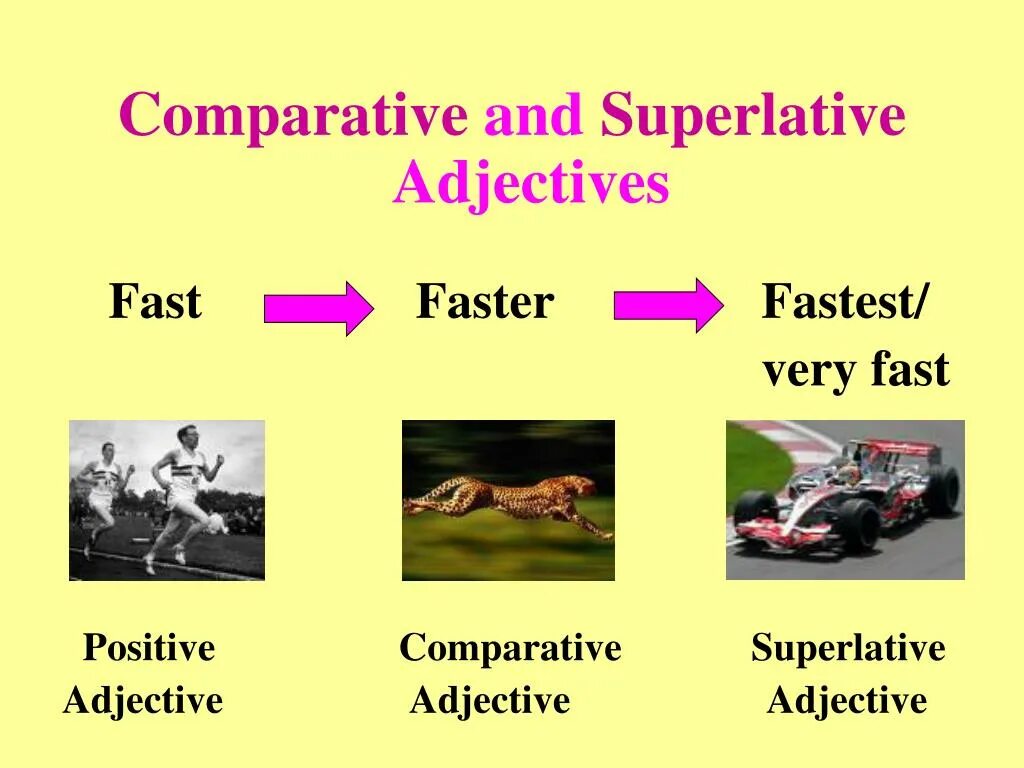 Comparative and Superlative Adjectives

Fast Faster Fastest/ very fast

Positive Adjective

Comparative Adjective

Superlative Adjective